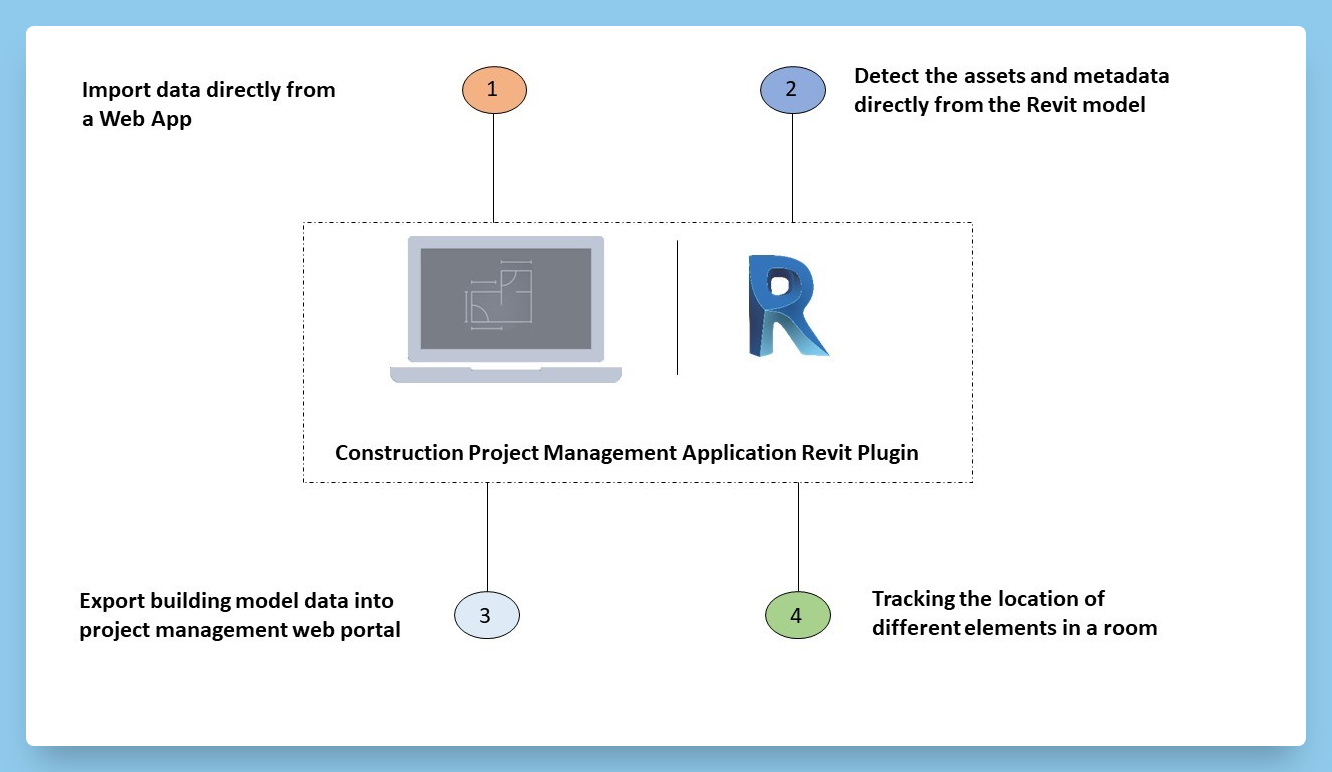 Import data directly from a Web App

1

2

Detect the assets and metadata directly from the Revit model

R

Construction Project Management Application Revit Plugin

Export building model data into project management web portal

3

4

Tracking the location of different elements in a room